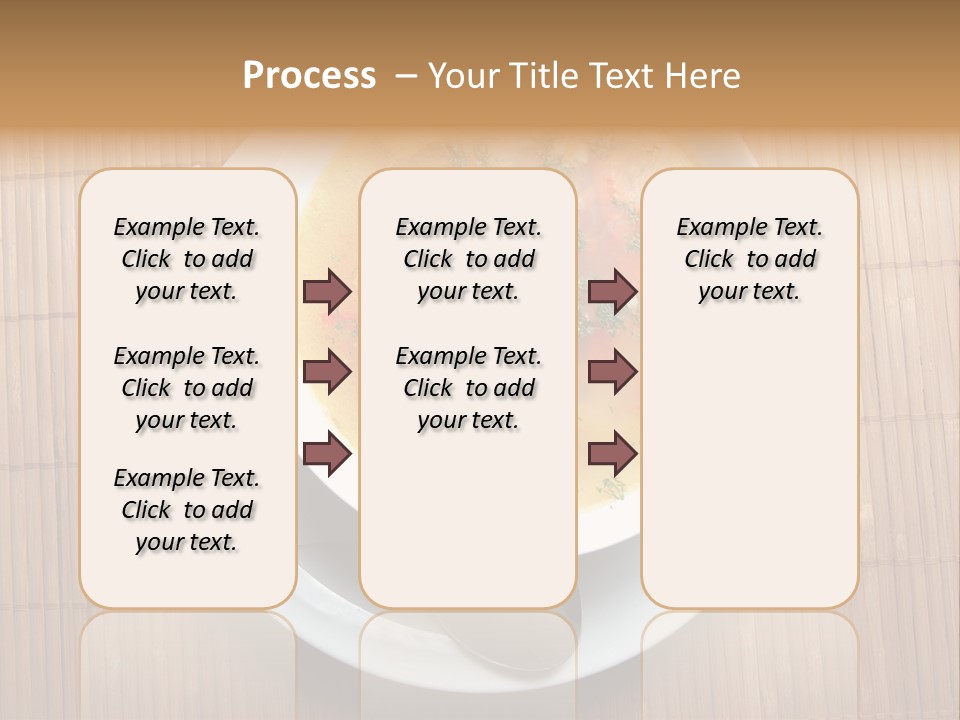 Process – Your Title Text Here

Example Text. Click to add your text.

Example Text. Click to add your text.

Example Text. Click to add your text.

Example Text. Click to add your text.

Example Text. Click to add your text.

Example Text. Click to add your text.